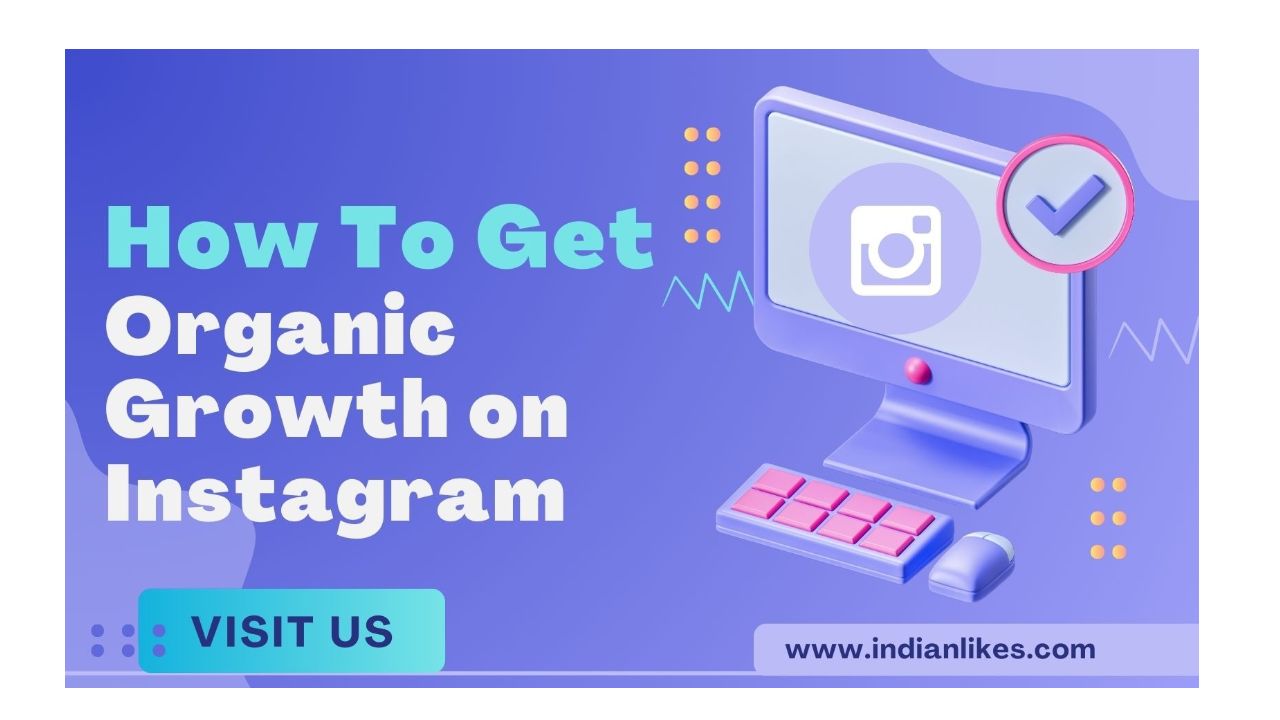 How To Get
Organic
Growth on
Instagram

VISIT US

www.indianlikes.com